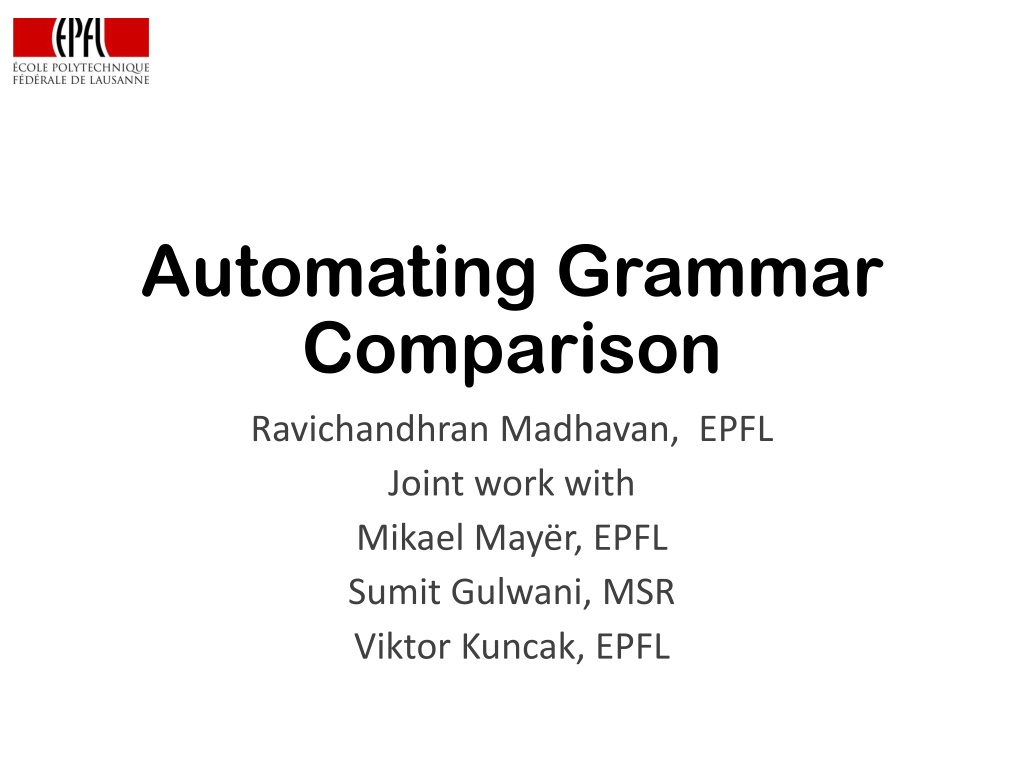 EPFL
ÉCOLE POLYTECHNIQUE
FÉDÉRALE DE LAUSANNE

Automating Grammar Comparison

Ravichandhran Madhavan, EPFL
Joint work with
Mikael Mayër, EPFL
Sumit Gulwani, MSR
Viktor Kuncak, EPFL